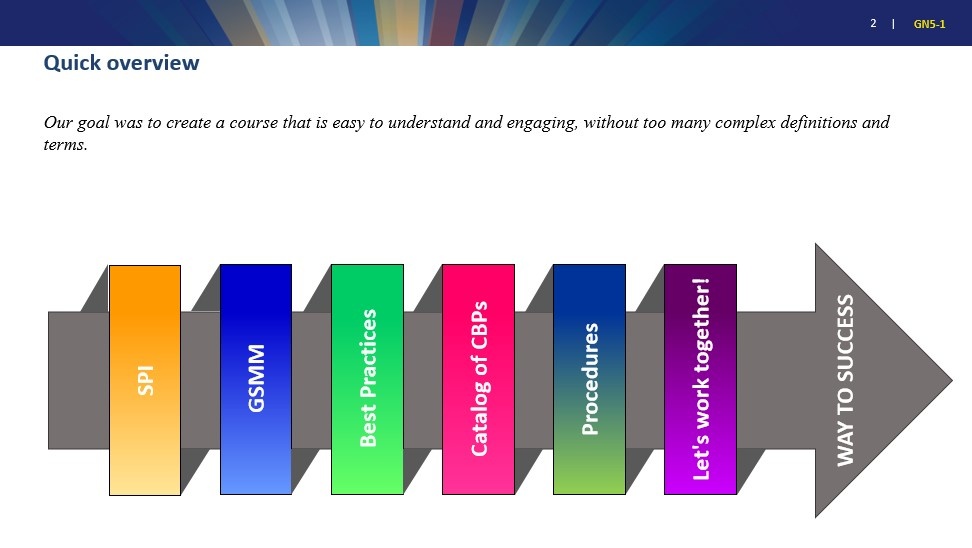 2 | GN5-1

Quick overview

Our goal was to create a course that is easy to understand and engaging, without too many complex definitions and terms.

SPI

GSMM

Best Practices

Catalog of CBPs

Procedures

Let's work together!

WAY TO SUCCESS